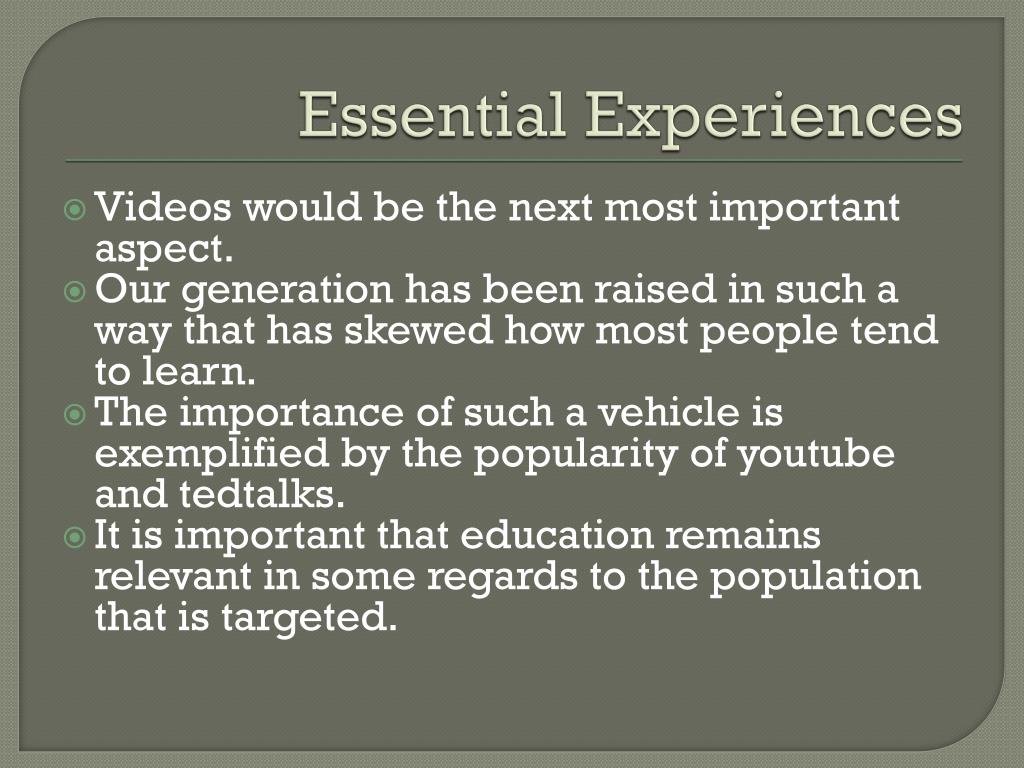 Essential Experiences

Videos would be the next most important aspect.

Our generation has been raised in such a way that has skewed how most people tend to learn.

The importance of such a vehicle is exemplified by the popularity of youtube and tedtalks.

It is important that education remains relevant in some regards to the population that is targeted.